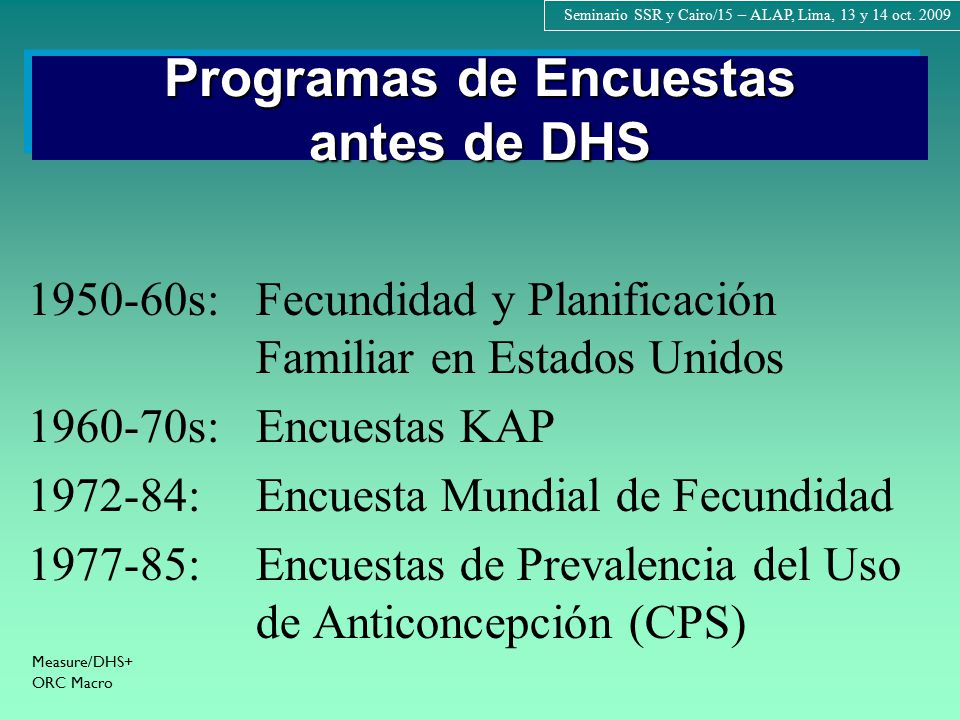 Seminario SSR y Cairo/15 – ALAP, Lima, 13 y 14 oct. 2009

Programas de Encuestas antes de DHS

1950-60s: Fecundidad y Planificación Familiar en Estados Unidos

1960-70s: Encuestas KAP

1972-84: Encuesta Mundial de Fecundidad

1977-85: Encuestas de Prevalencia del Uso de Anticoncepción (CPS)

Measure/DHS+
ORC Macro